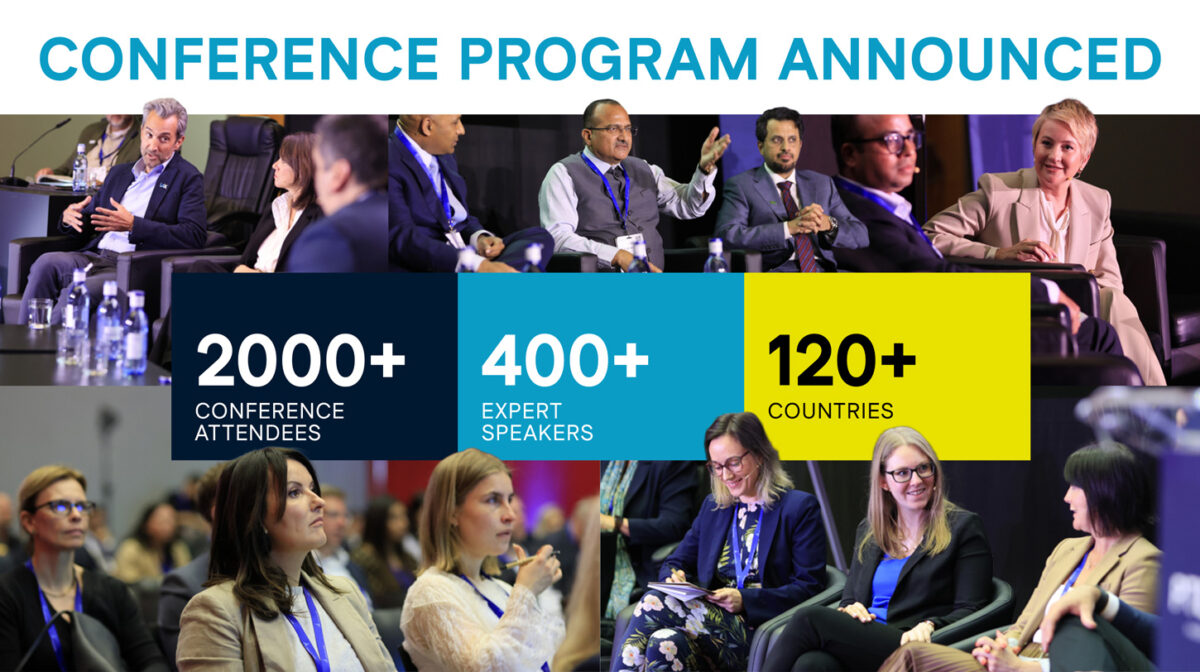 CONFERENCE PROGRAM ANNOUNCED

2000+
CONFERENCE ATTENDEES

400+
EXPERT SPEAKERS

120+
COUNTRIES